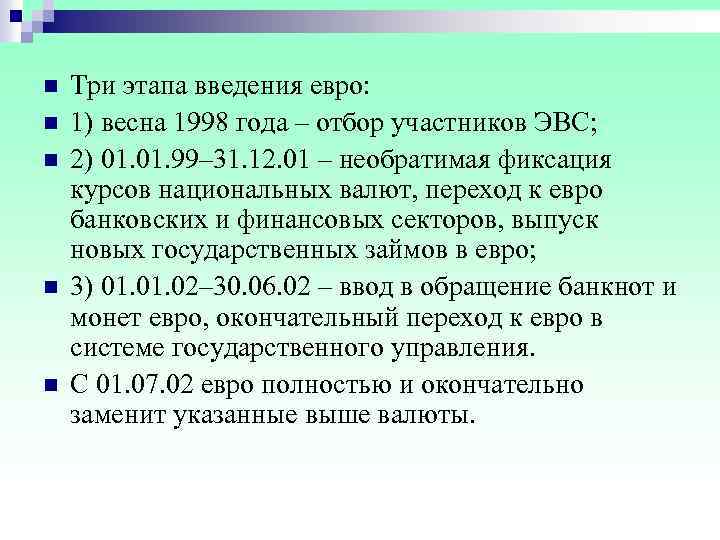 Три этапа введения евро:

1) весна 1998 года – отбор участников ЭВС;

2) 01.01.99–31.12.01 – необратимая фиксация курсов национальных валют, переход к евро банковских и финансовых секторов, выпуск новых государственных займов в евро;

3) 01.01.02–30.06.02 – ввод в обращение банкнот и монет евро, окончательный переход к евро в системе государственного управления.

С 01.07.02 евро полностью и окончательно заменит указанные выше валюты.